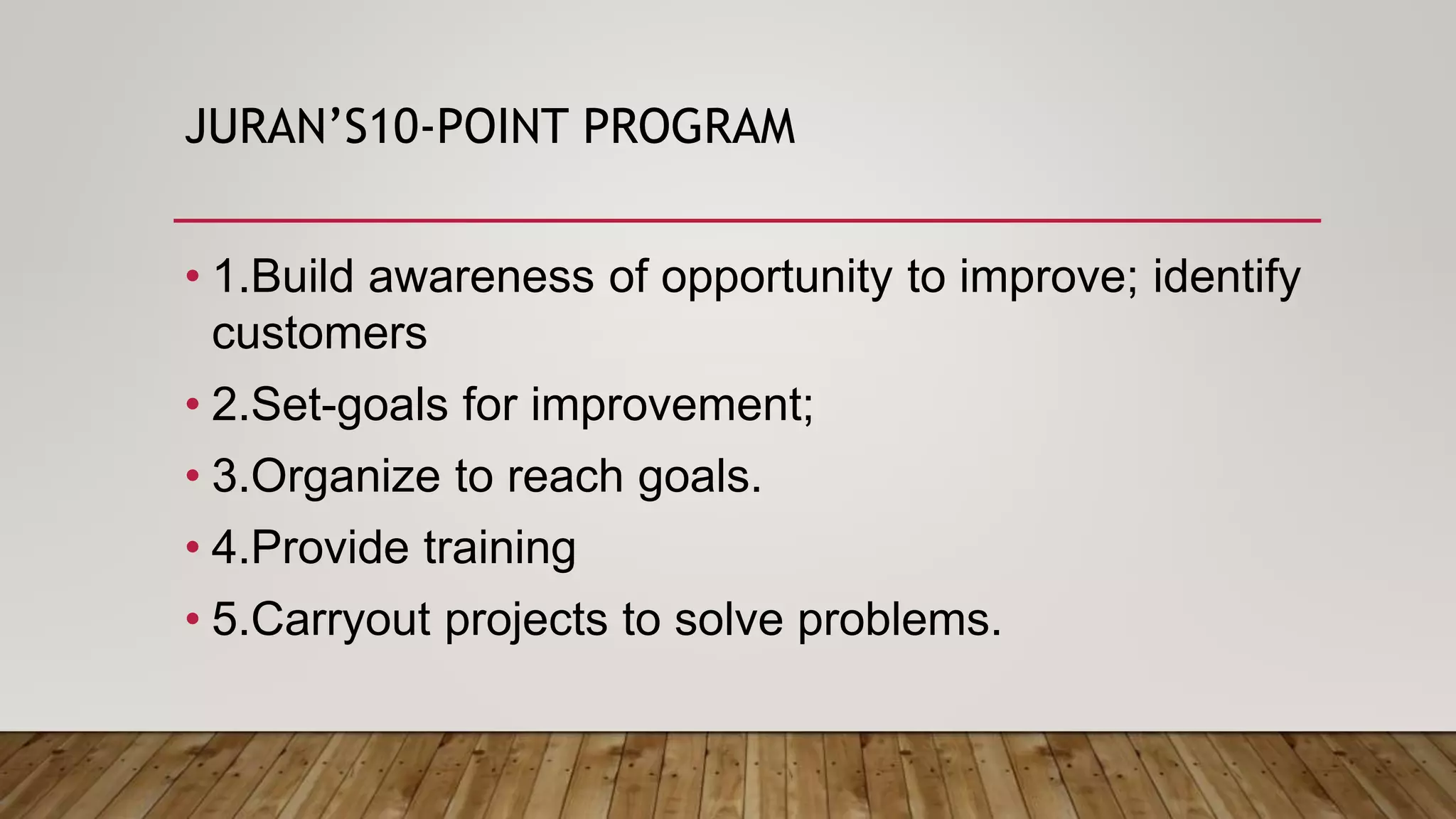 JURAN'S10-POINT PROGRAM

• 1.Build awareness of opportunity to improve; identify customers

• 2.Set-goals for improvement;

• 3.Organize to reach goals.

• 4.Provide training

• 5.Carryout projects to solve problems.